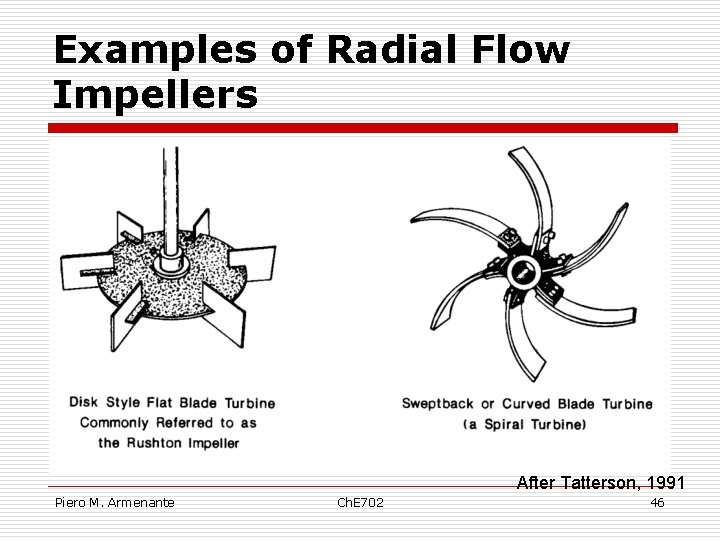 Examples of Radial Flow Impellers

Disk Style Flat Blade Turbine Commonly Referred to as the Rushton Impeller

Sweptback or Curved Blade Turbine (a Spiral Turbine)

After Tatterson, 1991

Piero M. Armenante

ChE702

46